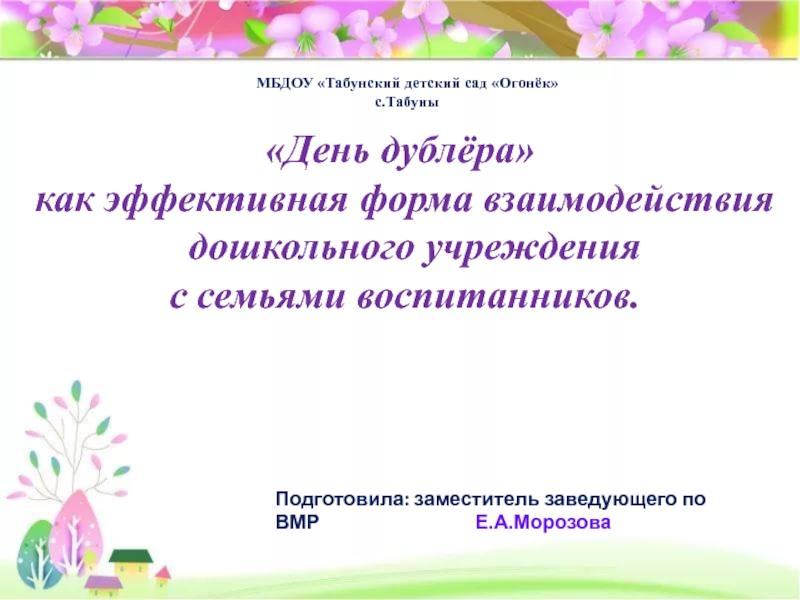 МБДОУ «Табунский детский сад «Огонёк»
с.Табуны

«День дублёра»
как эффективная форма взаимодействия дошкольного учреждения с семьями воспитанников.

Подготовила: заместитель заведующего по ВМР Е.А.Морозова